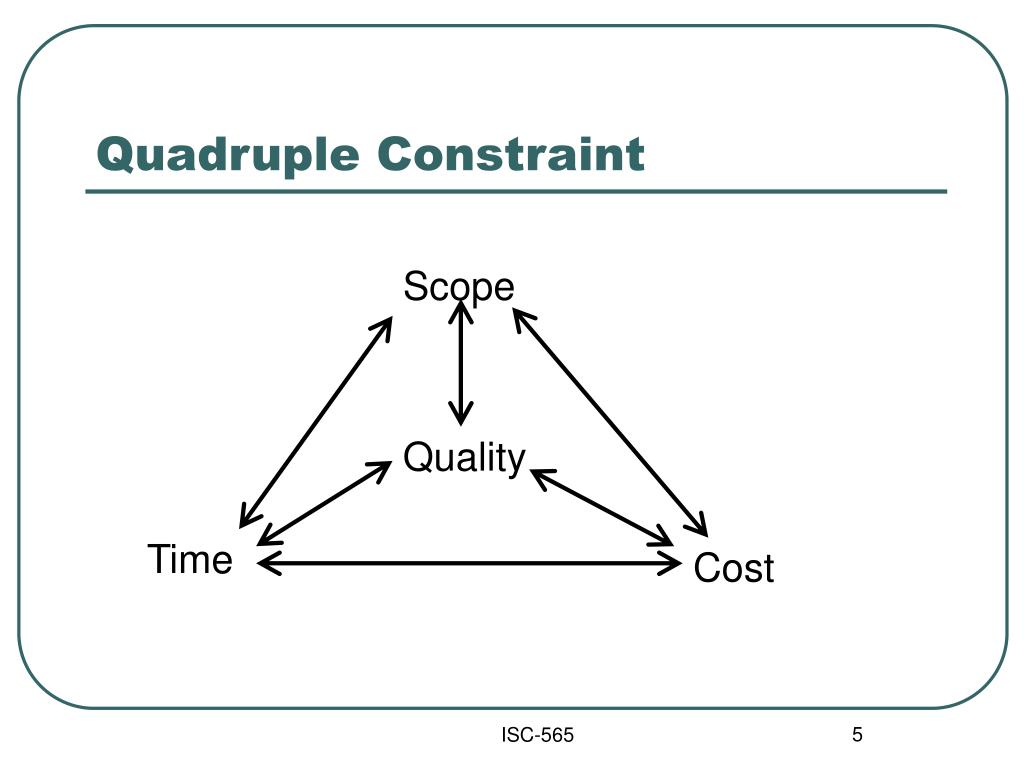 Quadruple Constraint

Scope

Quality

Time

Cost

ISC-565

5